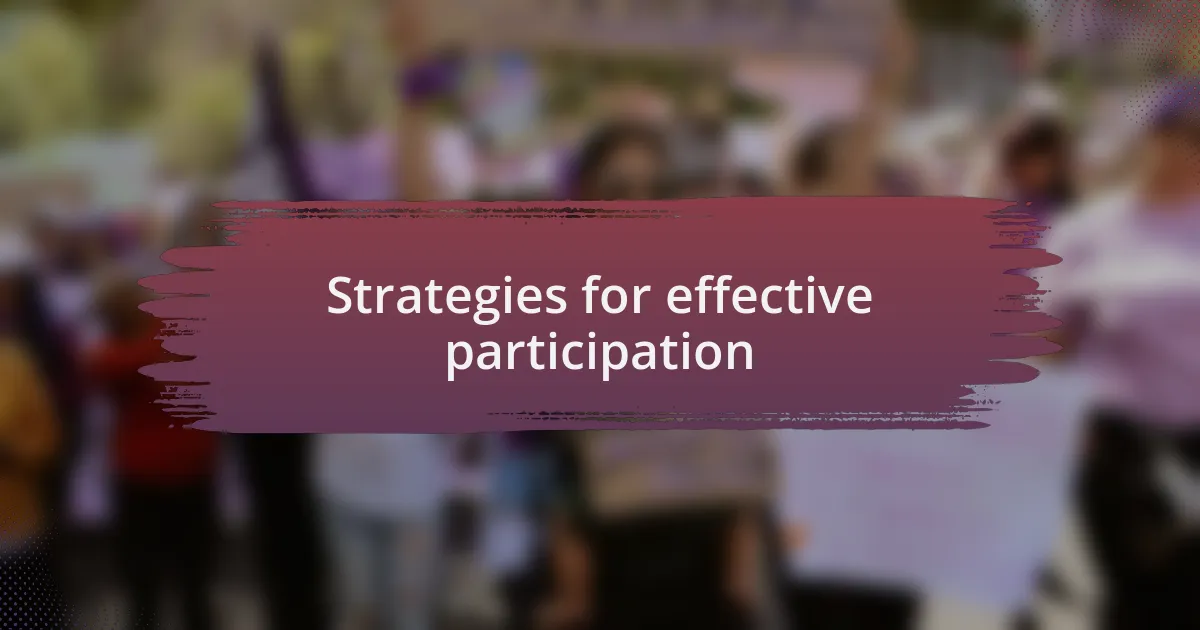 Strategies for effective participation